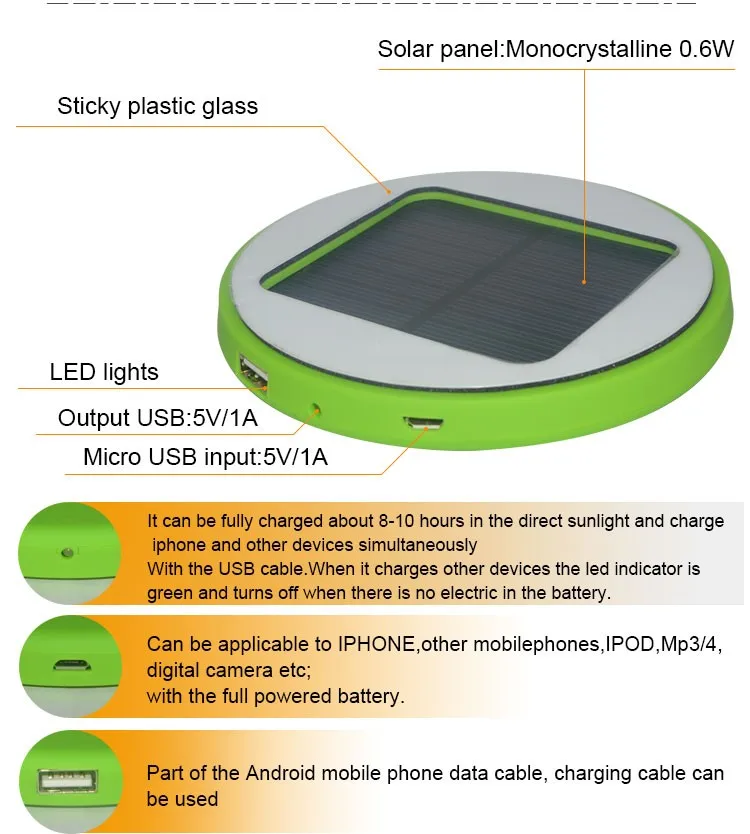 Solar panel:Monocrystalline 0.6W

Sticky plastic glass

LED lights

Output USB:5V/1A

Micro USB input:5V/1A

It can be fully charged about 8-10 hours in the direct sunlight and charge iphone and other devices simultaneously
With the USB cable.When it charges other devices the led indicator is green and turns off when there is no electric in the battery.

Can be applicable to IPHONE,other mobilephones,IPOD,Mp3/4, digital camera etc;
with the full powered battery.

Part of the Android mobile phone data cable, charging cable can be used